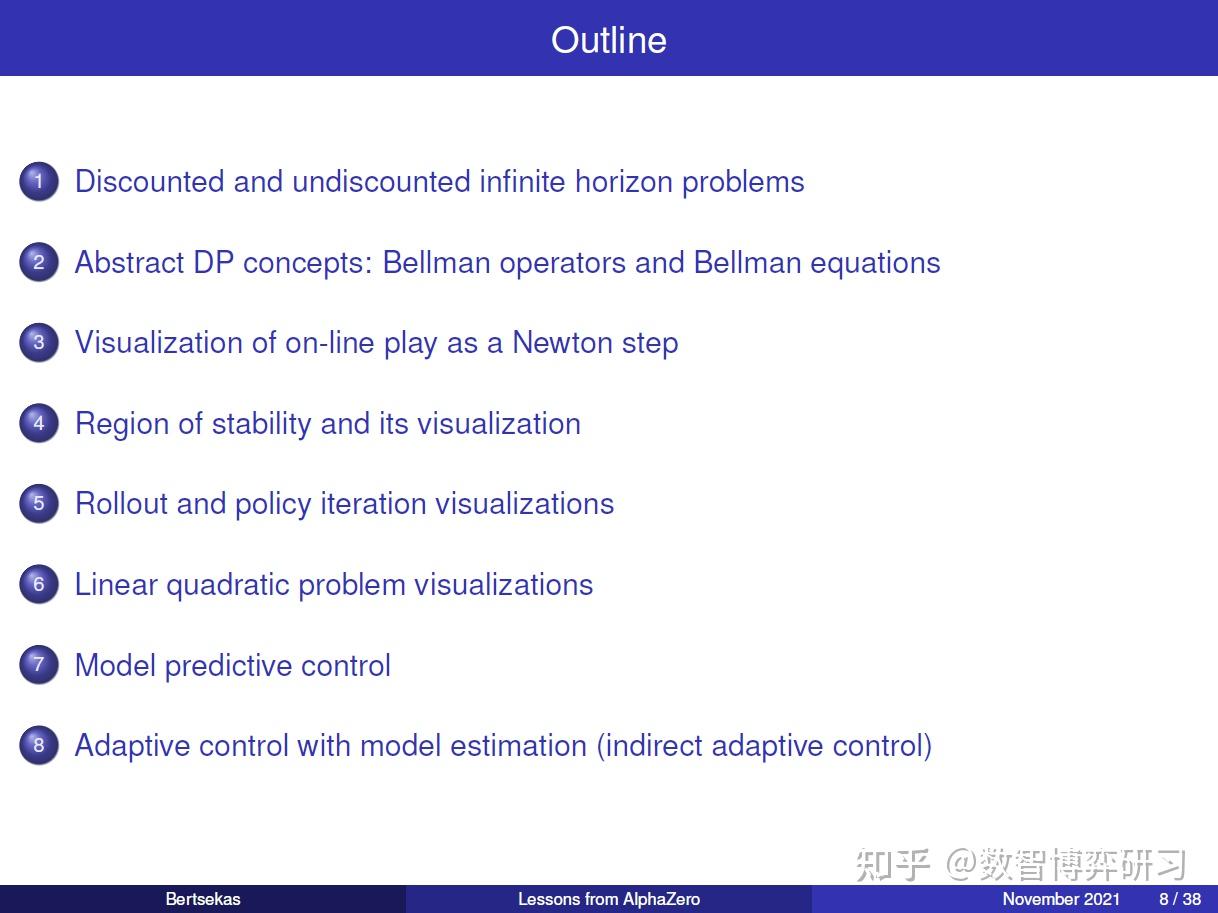 Outline

1 Discounted and undiscounted infinite horizon problems

2 Abstract DP concepts: Bellman operators and Bellman equations

3 Visualization of on-line play as a Newton step

4 Region of stability and its visualization

5 Rollout and policy iteration visualizations

6 Linear quadratic problem visualizations

7 Model predictive control

8 Adaptive control with model estimation (indirect adaptive control)

知乎 @数智博弈研习

Bertsekas Lessons from AlphaZero November 2021 8 / 38